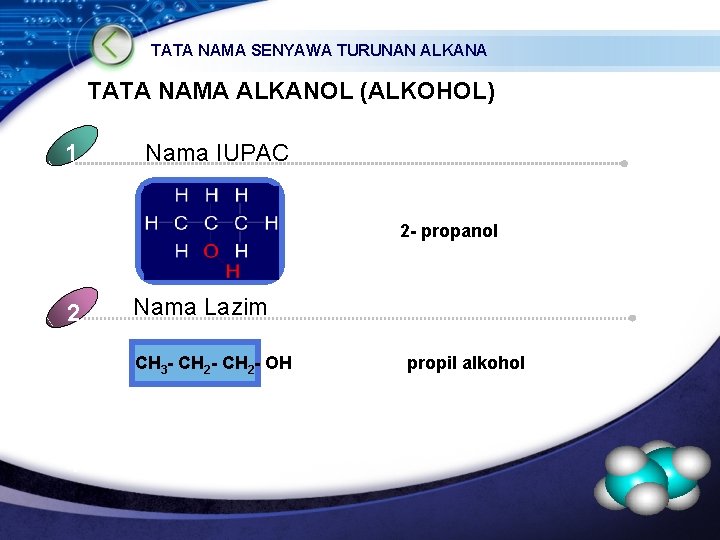 TATA NAMA SENYAWA TURUNAN ALKANA

TATA NAMA ALKANOL (ALKOHOL)

1 Nama IUPAC

H H H
H C C C H
H O H
H

2- propanol

2 Nama Lazim

$CH_3$- $CH_2$- $CH_2$- OH

propil alkohol